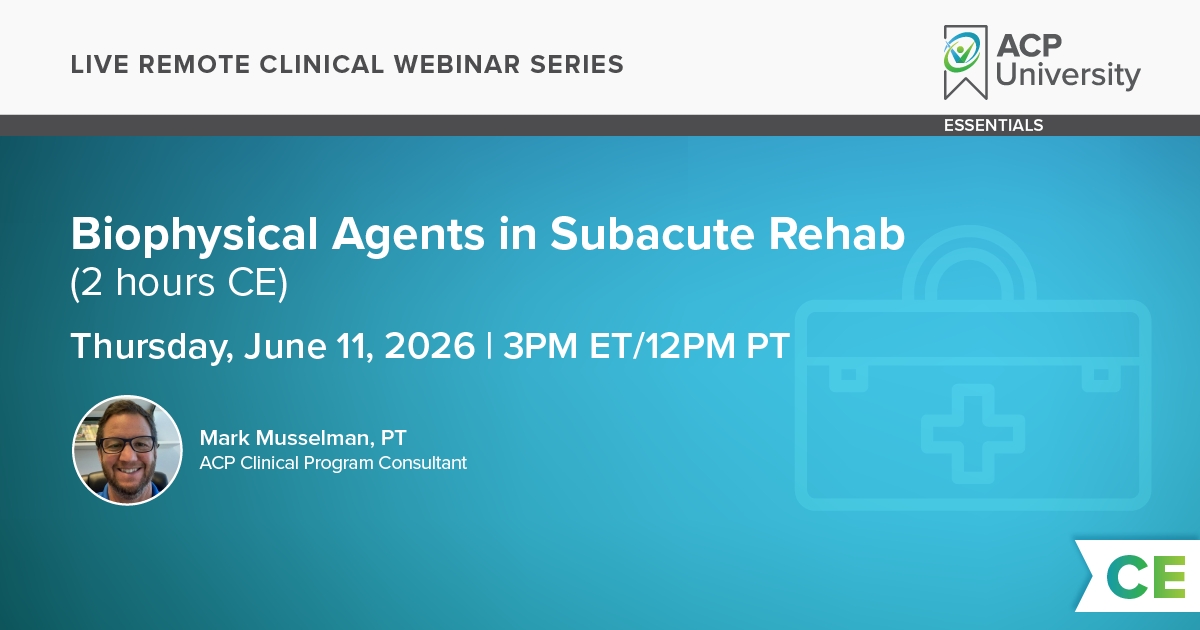 LIVE REMOTE CLINICAL WEBINAR SERIES

ACP University

ESSENTIALS

Biophysical Agents in Subacute Rehab
(2 hours CE)

Thursday, June 11, 2026 | 3PM ET/12PM PT

Mark Musselman, PT
ACP Clinical Program Consultant

CE